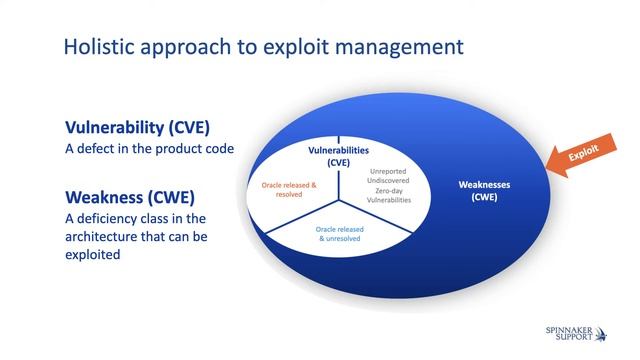 Holistic approach to exploit management

Vulnerability (CVE)
A defect in the product code

Weakness (CWE)
A deficiency class in the architecture that can be exploited

Vulnerabilities (CVE)

Oracle released & resolved

Unreported
Undiscovered
Zero-day
Vulnerabilities

Oracle released & unresolved

Weaknesses (CWE)

Exploit

SPINNAKER SUPPORT